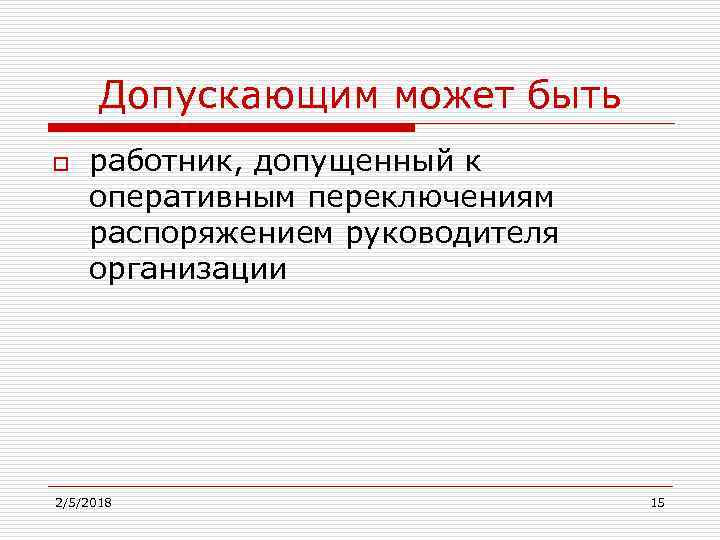 Допускающим может быть

работник, допущенный к оперативным переключениям распоряжением руководителя организации

2/5/2018

15